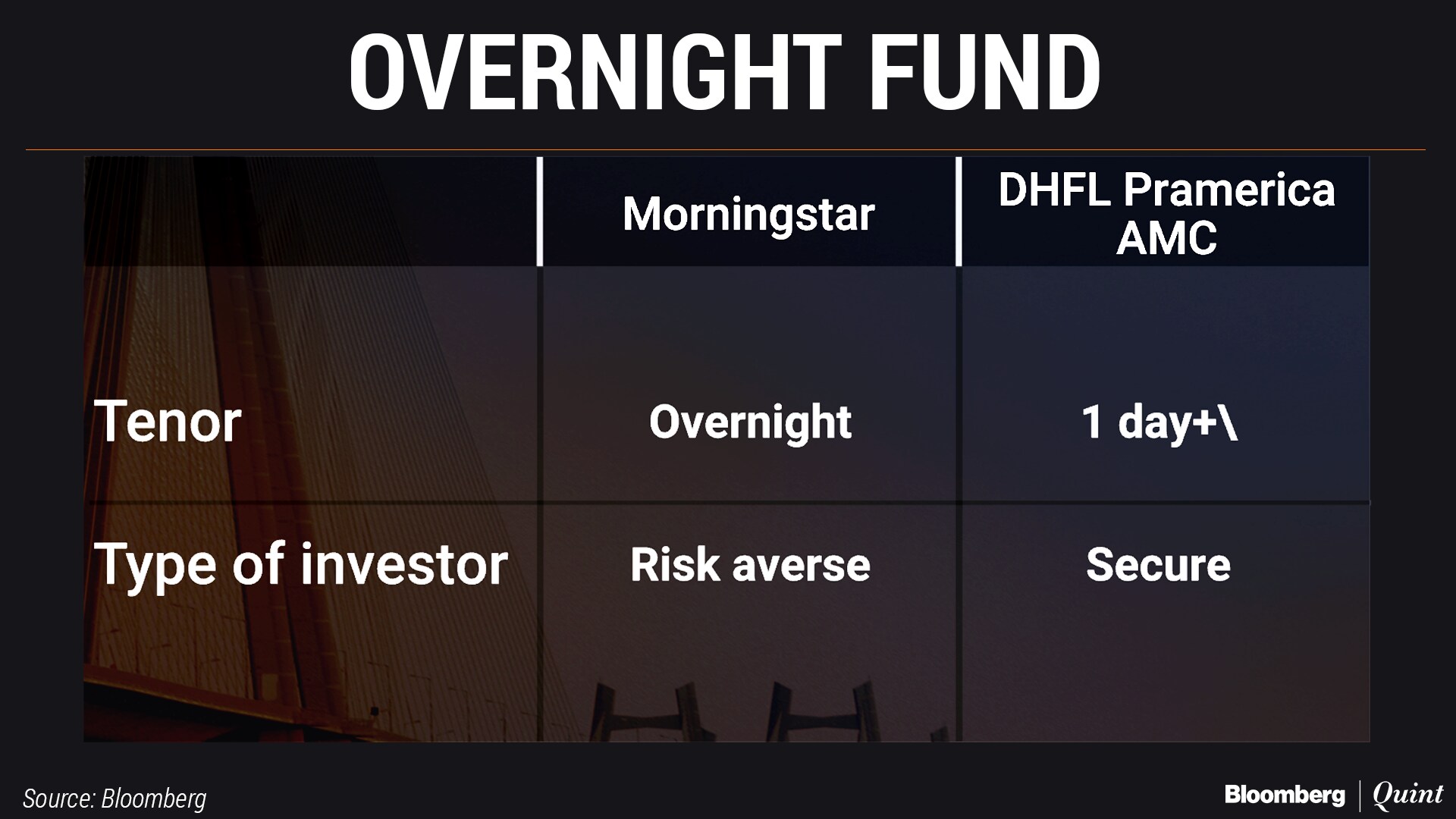 OVERNIGHT FUND

| | Morningstar | DHFL Pramerica AMC |
|---|---|---|
| Tenor | Overnight | 1 day+\ |
| Type of investor | Risk averse | Secure |

Source: Bloomberg

Bloomberg | Quint